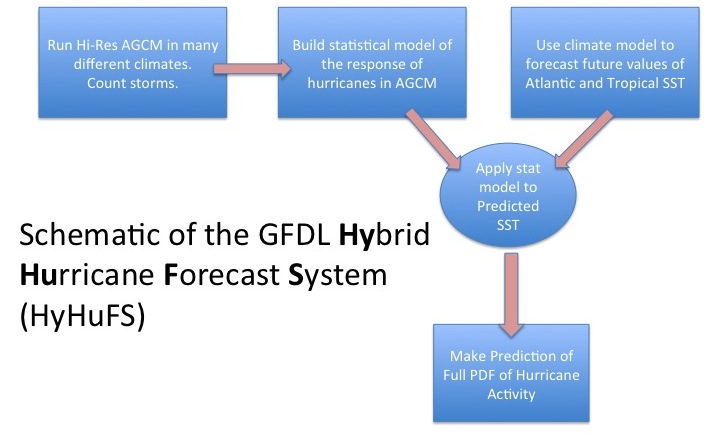 Run Hi-Res AGCM in many different climates. Count storms.

Build statistical model of the response of hurricanes in AGCM

Use climate model to forecast future values of Atlantic and Tropical SST

Apply stat model to Predicted SST

Schematic of the GFDL Hybrid Hurricane Forecast System (HyHuFS)

Make Prediction of Full PDF of Hurricane Activity